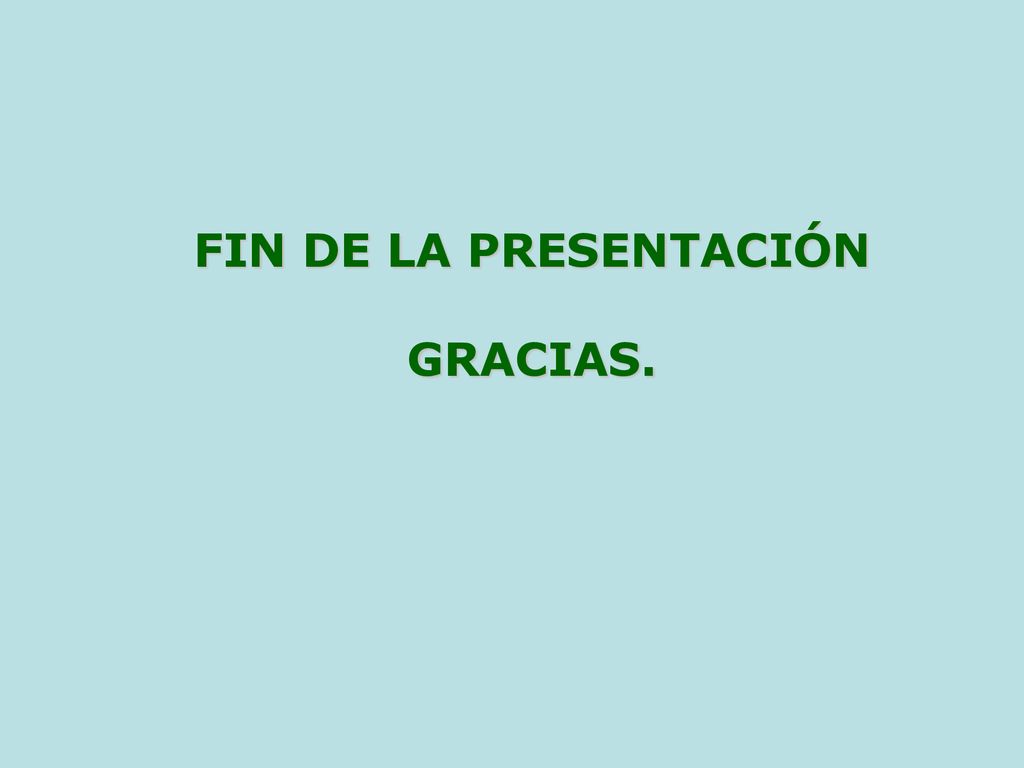 FIN DE LA PRESENTACIÓN

GRACIAS.